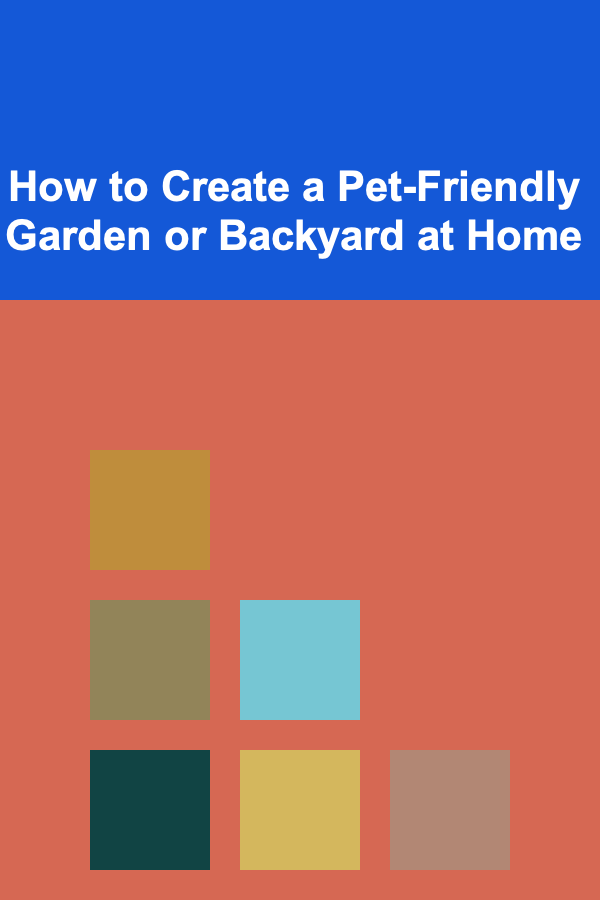 How to Create a Pet-Friendly Garden or Backyard at Home